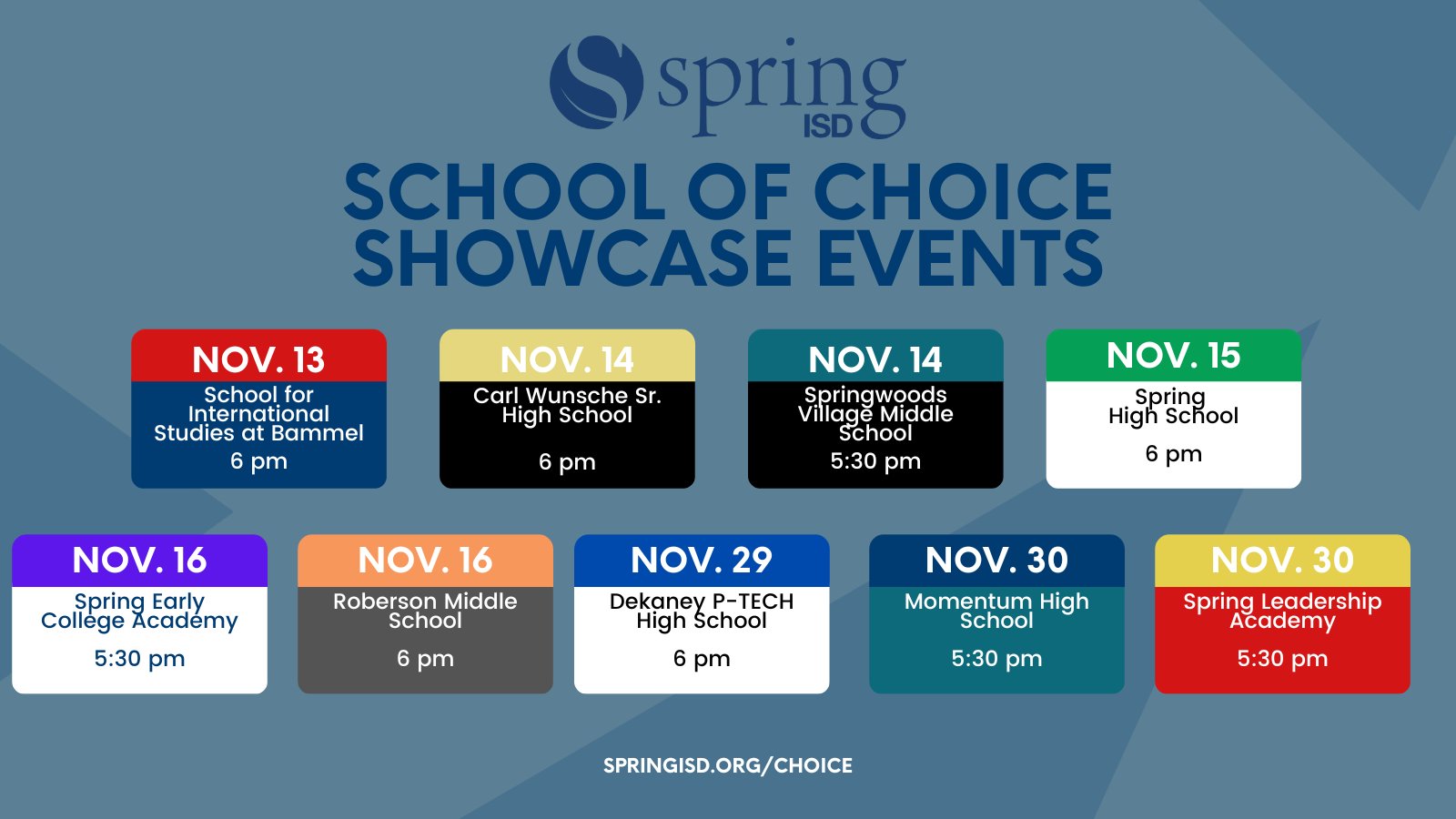 spring ISD

SCHOOL OF CHOICE SHOWCASE EVENTS

NOV. 13
School for International Studies at Bammel
6 pm

NOV. 14
Carl Wunsche Sr. High School
6 pm

NOV. 14
Springwoods Village Middle School
5:30 pm

NOV. 15
Spring High School
6 pm

NOV. 16
Spring Early College Academy
5:30 pm

NOV. 16
Roberson Middle School
6 pm

NOV. 29
Dekaney P-TECH High School
6 pm

NOV. 30
Momentum High School
5:30 pm

NOV. 30
Spring Leadership Academy
5:30 pm

SPRINGISD.ORG/CHOICE